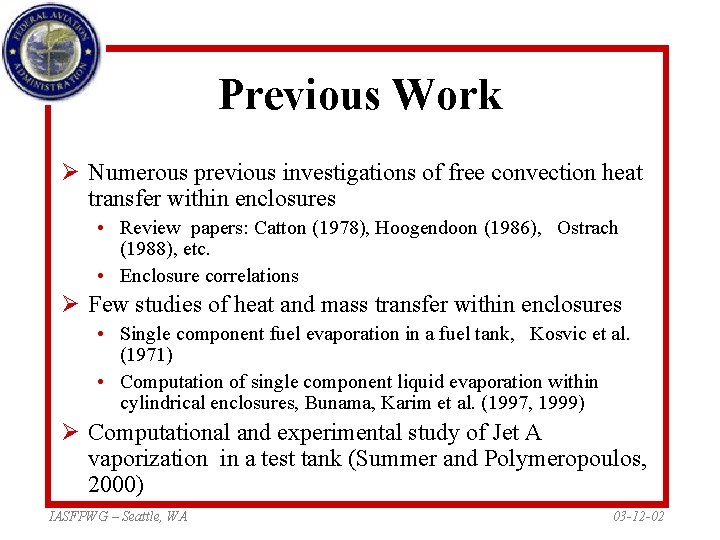 FEDERAL AVIATION ADMINISTRATION

Previous Work

➢ Numerous previous investigations of free convection heat transfer within enclosures

• Review papers: Catton (1978), Hoogendoon (1986), Ostrach (1988), etc.

• Enclosure correlations

➢ Few studies of heat and mass transfer within enclosures

• Single component fuel evaporation in a fuel tank, Kosvic et al. (1971)

• Computation of single component liquid evaporation within cylindrical enclosures, Bunama, Karim et al. (1997, 1999)

➢ Computational and experimental study of Jet A vaporization in a test tank (Summer and Polymeropoulos, 2000)

IASFPWG – Seattle, WA

03-12-02